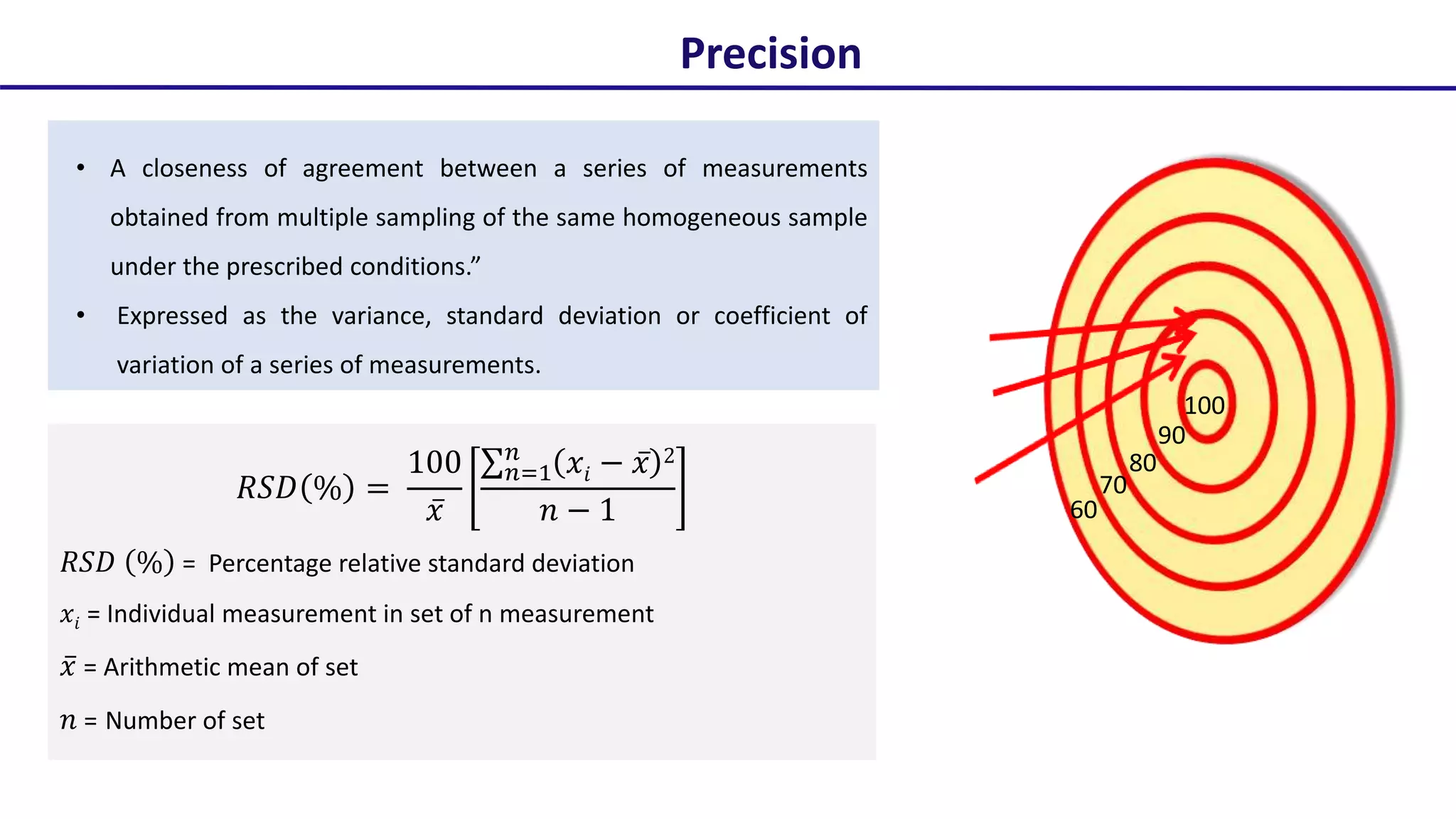 Precision

• A closeness of agreement between a series of measurements obtained from multiple sampling of the same homogeneous sample under the prescribed conditions.”

• Expressed as the variance, standard deviation or coefficient of variation of a series of measurements.

$RSD(\%) = \frac{100}{\bar{x}}\left[\frac{\sum_{n=1}^{n}(x_i - \bar{x})^2}{n-1}\right]$

$RSD\ (\%)$ = Percentage relative standard deviation

$x_i$ = Individual measurement in set of n measurement

$\bar{x}$ = Arithmetic mean of set

$n$ = Number of set

100
90
80
70
60